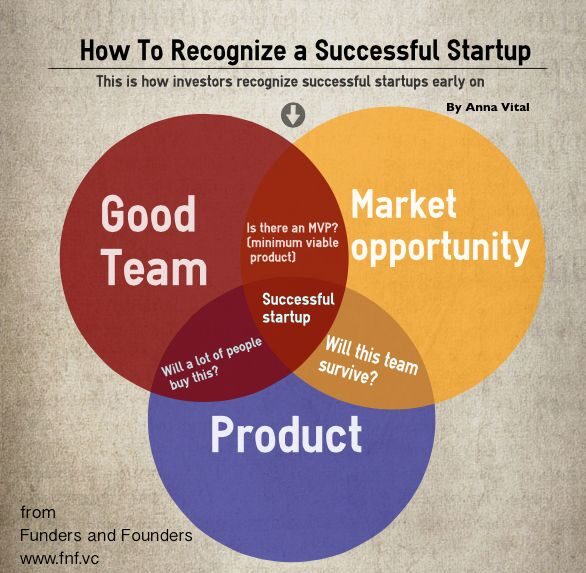 How To Recognize a Successful Startup

This is how investors recognize successful startups early on

By Anna Vital

Good Team

Market opportunity

Is there an MVP? (minimum viable product)

Successful startup

Will a lot of people buy this?

Will this team survive?

Product

from
Funders and Founders
www.fnf.vc